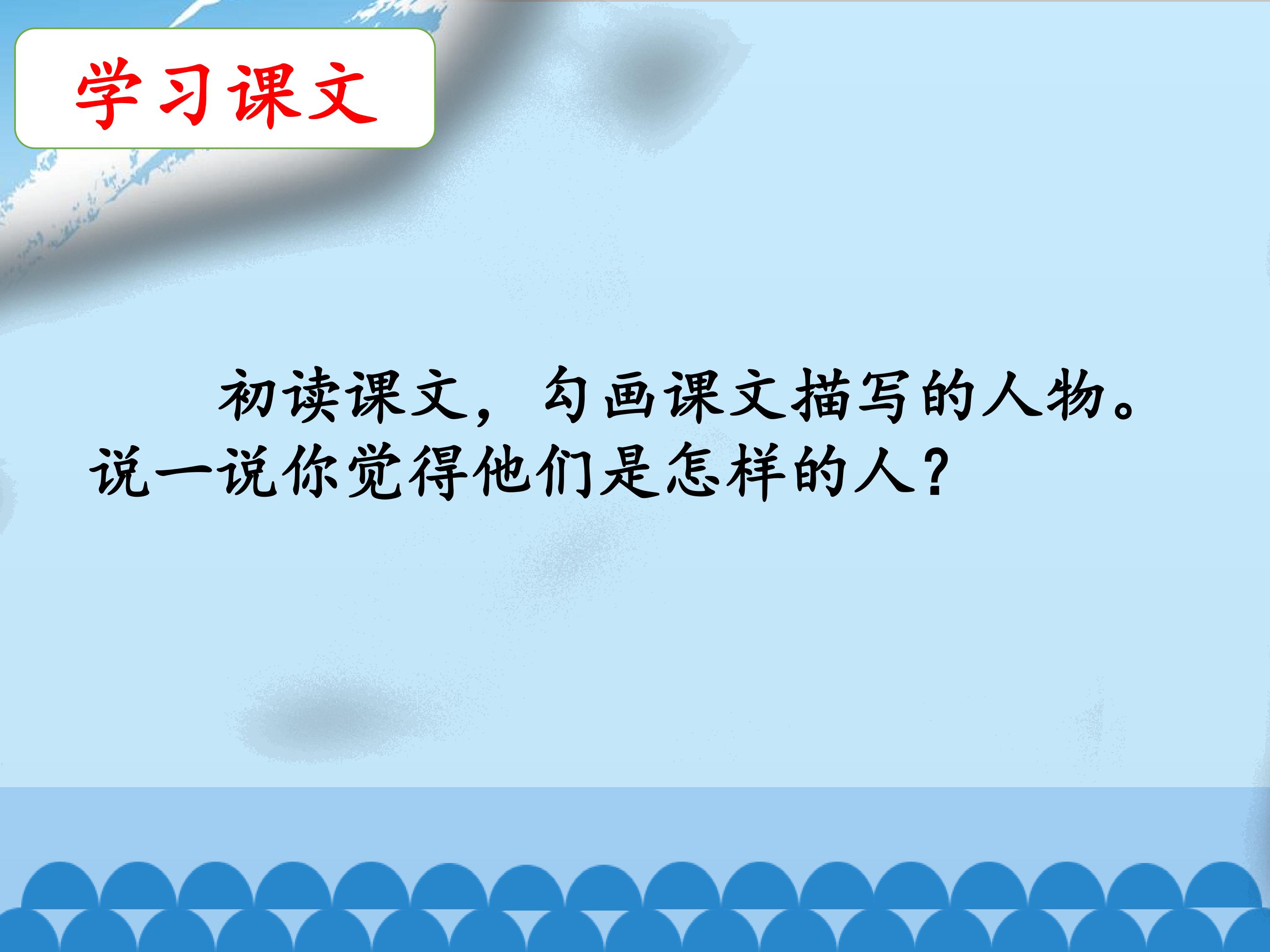 学习课文

初读课文，勾画课文描写的人物。说一说你觉得他们是怎样的人？